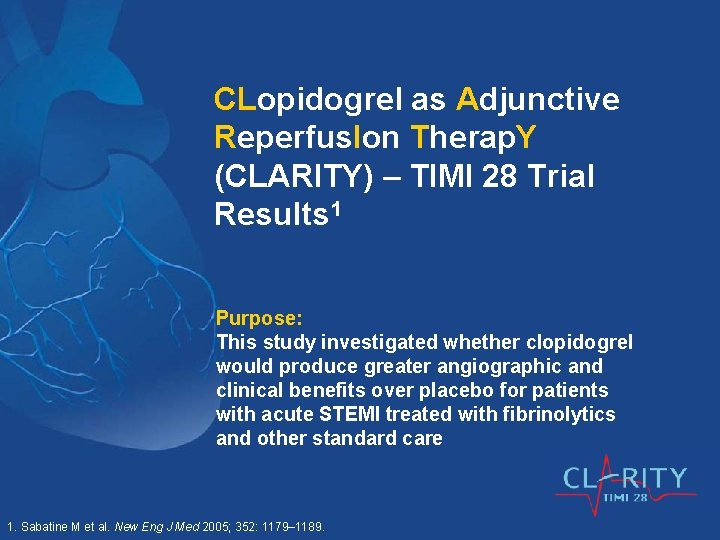 CLopidogrel as Adjunctive ReperfusIon TherapY (CLARITY) – TIMI 28 Trial Results$^1$

Purpose:
This study investigated whether clopidogrel would produce greater angiographic and clinical benefits over placebo for patients with acute STEMI treated with fibrinolytics and other standard care

CLARITY
TIMI 28

1. Sabatine M et al. New Eng J Med 2005; 352: 1179–1189.